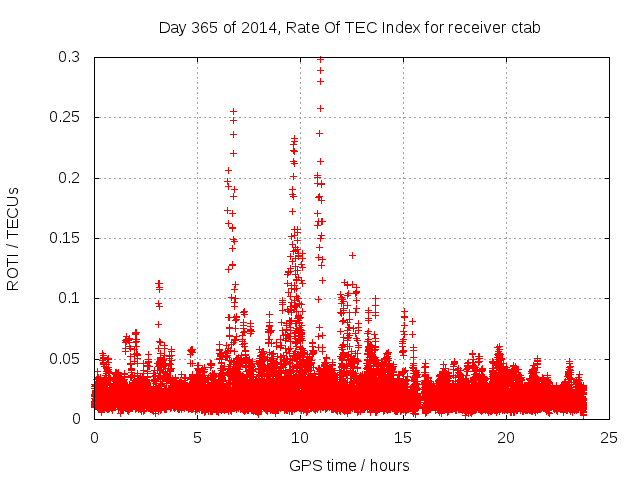 Day 365 of 2014, Rate Of TEC Index for receiver ctab

ROTI / TECUs

0.3
0.25
0.2
0.15
0.1
0.05
0

0
5
10
15
20
25

GPS time / hours